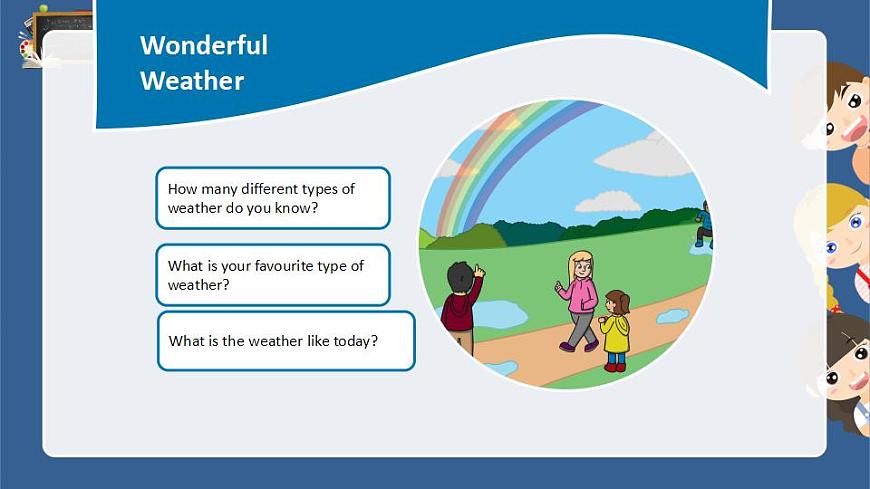 Wonderful Weather

How many different types of weather do you know?

What is your favourite type of weather?

What is the weather like today?